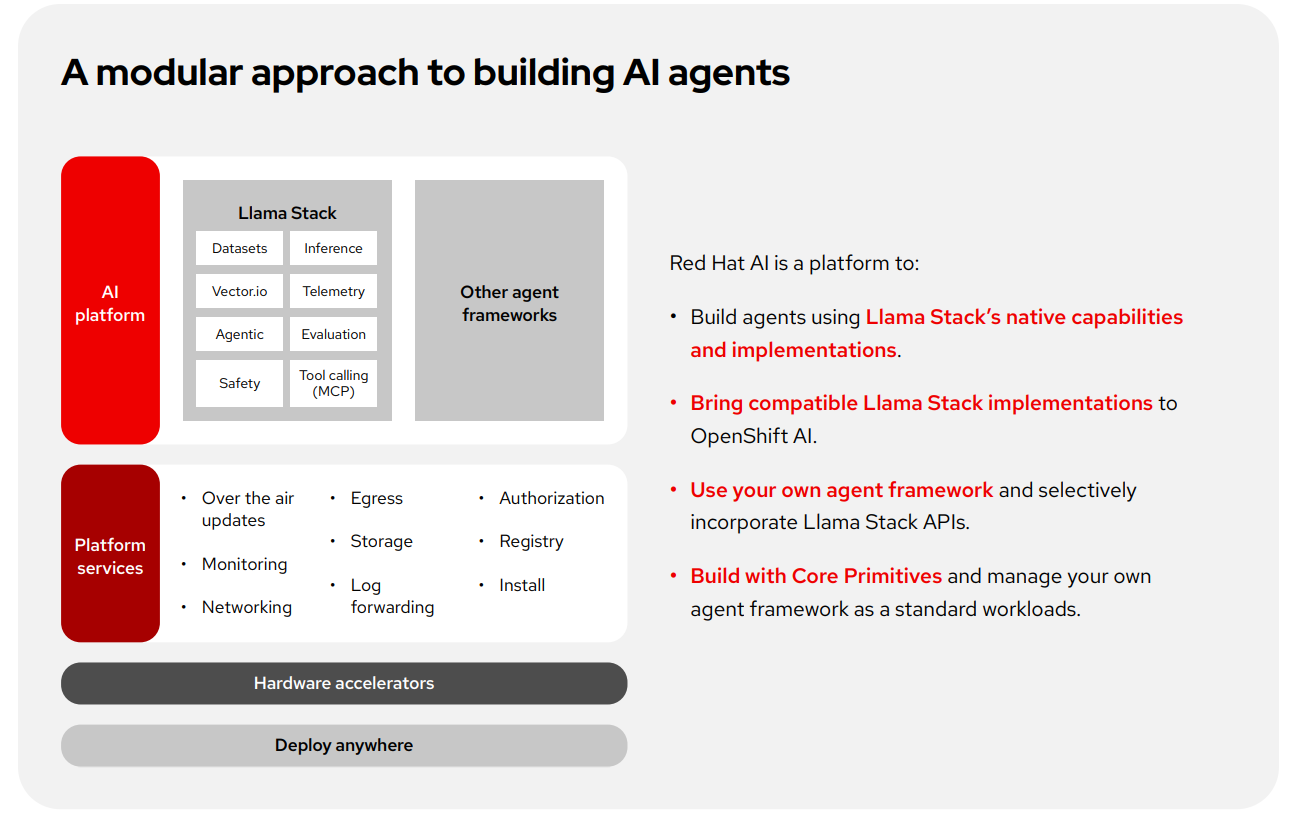 A modular approach to building AI agents

AI platform

Llama Stack

Datasets
Inference
Vector.io
Telemetry
Agentic
Evaluation
Safety
Tool calling (MCP)

Other agent frameworks

Platform services

• Over the air updates
• Monitoring
• Networking
• Egress
• Storage
• Log forwarding
• Authorization
• Registry
• Install

Hardware accelerators

Deploy anywhere

Red Hat AI is a platform to:

• Build agents using Llama Stack's native capabilities and implementations.

• Bring compatible Llama Stack implementations to OpenShift AI.

• Use your own agent framework and selectively incorporate Llama Stack APIs.

• Build with Core Primitives and manage your own agent framework as a standard workloads.